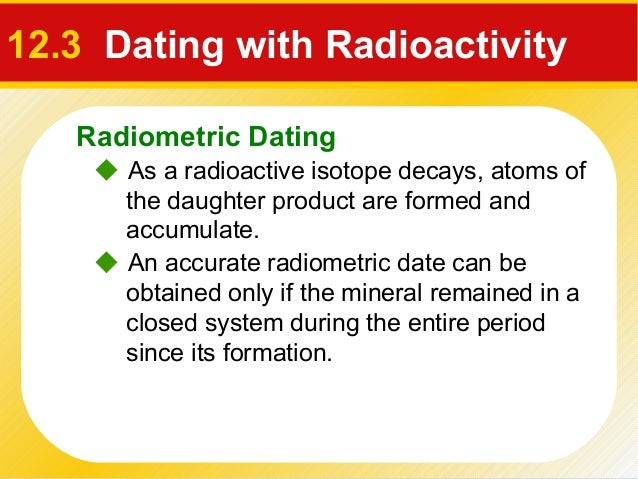 12.3 Dating with Radioactivity

Radiometric Dating

◆ As a radioactive isotope decays, atoms of the daughter product are formed and accumulate.

◆ An accurate radiometric date can be obtained only if the mineral remained in a closed system during the entire period since its formation.